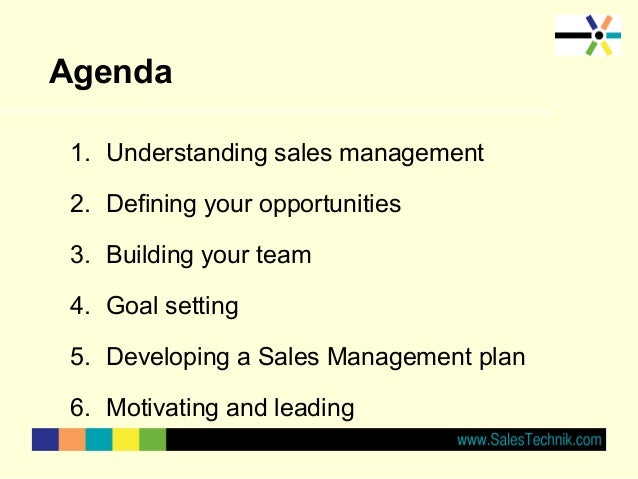 Agenda

1. Understanding sales management
2. Defining your opportunities
3. Building your team
4. Goal setting
5. Developing a Sales Management plan
6. Motivating and leading

www.SalesTechnik.com